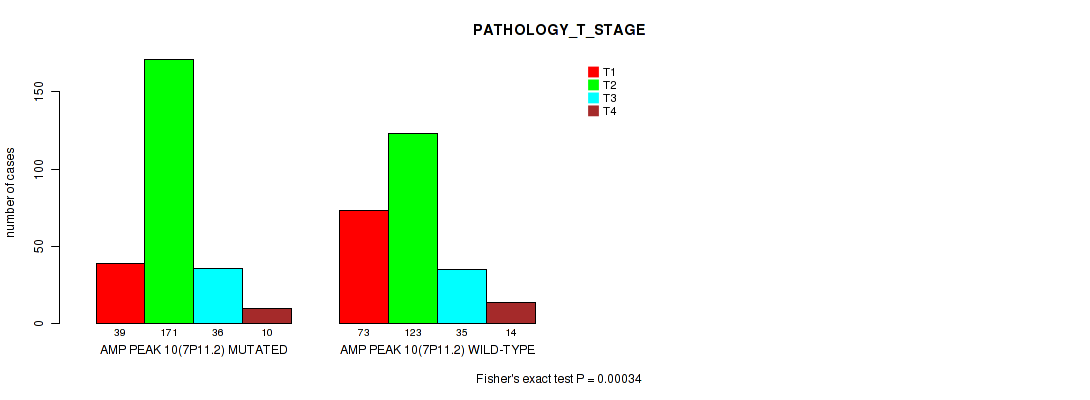 PATHOLOGY_T_STAGE

T1
T2
T3
T4

number of cases

0
50
100
150

39 171 36 10
AMP PEAK 10(7P11.2) MUTATED

73 123 35 14
AMP PEAK 10(7P11.2) WILD-TYPE

Fisher's exact test P = 0.00034